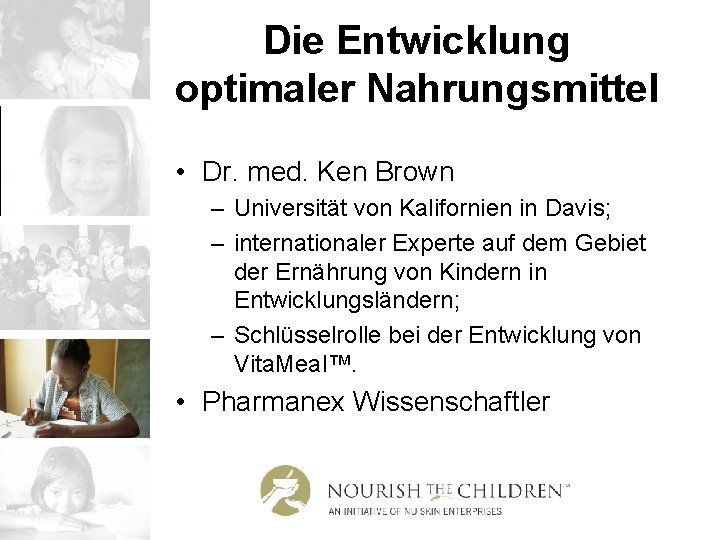 Die Entwicklung optimaler Nahrungsmittel

• Dr. med. Ken Brown
– Universität von Kalifornien in Davis;
– internationaler Experte auf dem Gebiet der Ernährung von Kindern in Entwicklungsländern;
– Schlüsselrolle bei der Entwicklung von VitaMeal™.
• Pharmanex Wissenschaftler

NOURISH THE CHILDREN℠
AN INITIATIVE OF NU SKIN ENTERPRISES